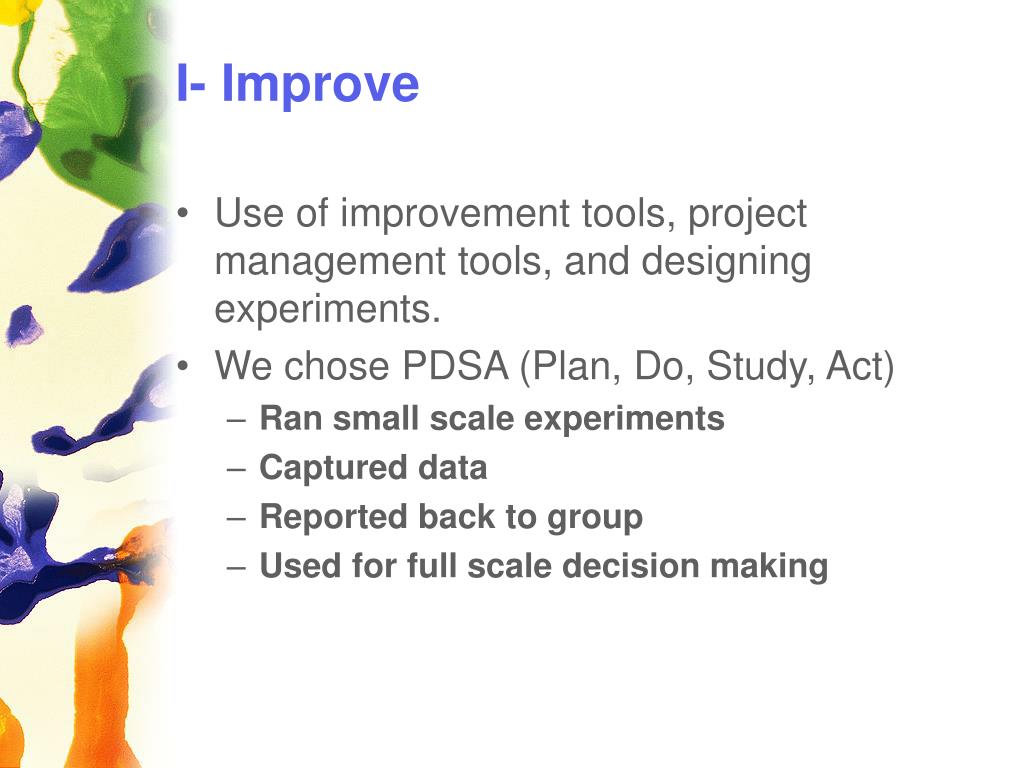 I- Improve

• Use of improvement tools, project management tools, and designing experiments.
• We chose PDSA (Plan, Do, Study, Act)
– Ran small scale experiments
– Captured data
– Reported back to group
– Used for full scale decision making